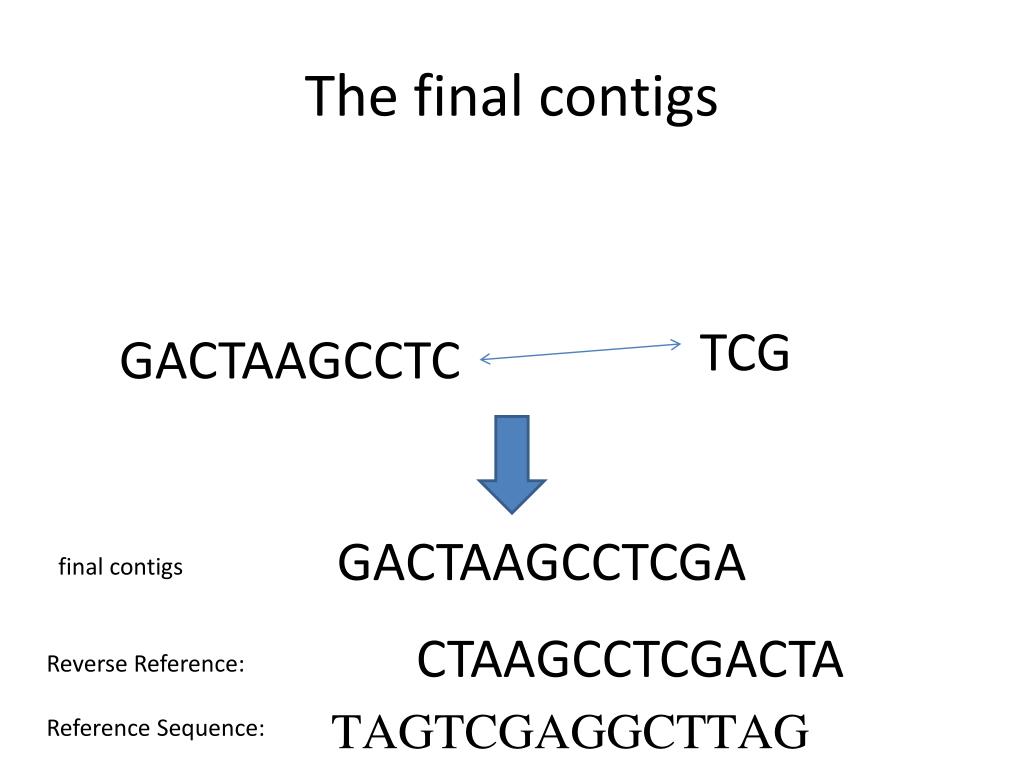 The final contigs

GACTAAGCCTC

TCG

final contigs

GACTAAGCCTCGA

Reverse Reference:

CTAAGCCTCGACTA

Reference Sequence:

TAGTCGAGGCTTAG